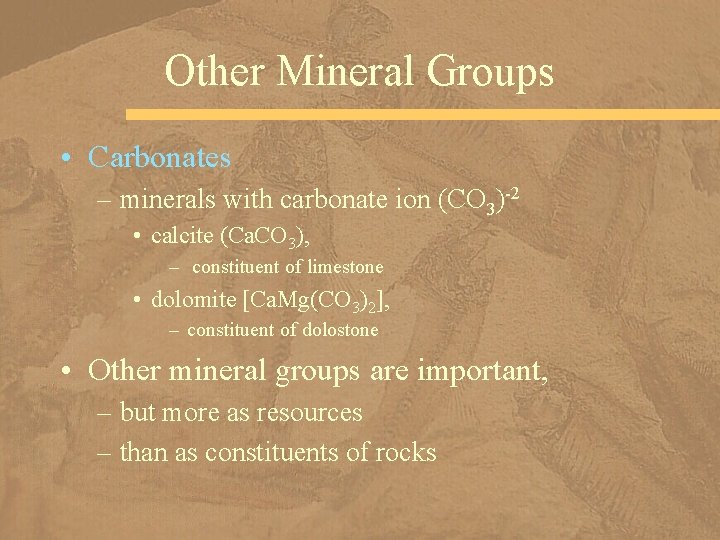 Other Mineral Groups

• Carbonates

– minerals with carbonate ion $(CO_3)^{-2}$

• calcite $(CaCO_3)$,

– constituent of limestone

• dolomite $[CaMg(CO_3)_2]$,

– constituent of dolostone

• Other mineral groups are important,

– but more as resources

– than as constituents of rocks